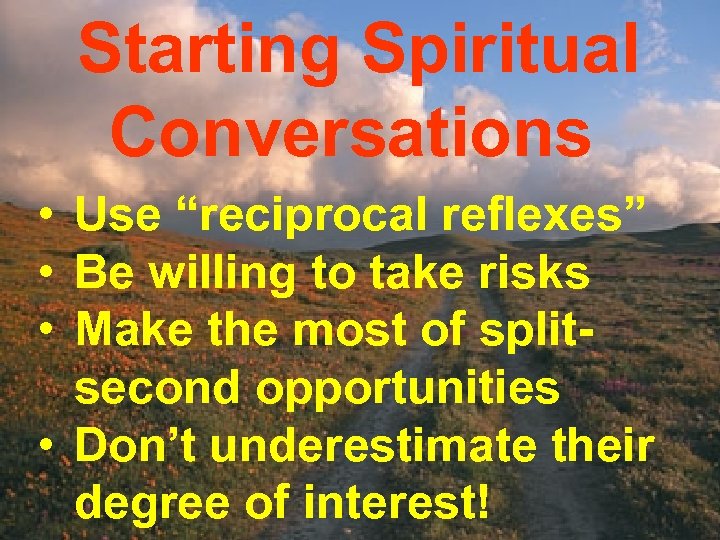 Starting Spiritual Conversations

• Use “reciprocal reflexes”
• Be willing to take risks
• Make the most of split-second opportunities
• Don’t underestimate their degree of interest!